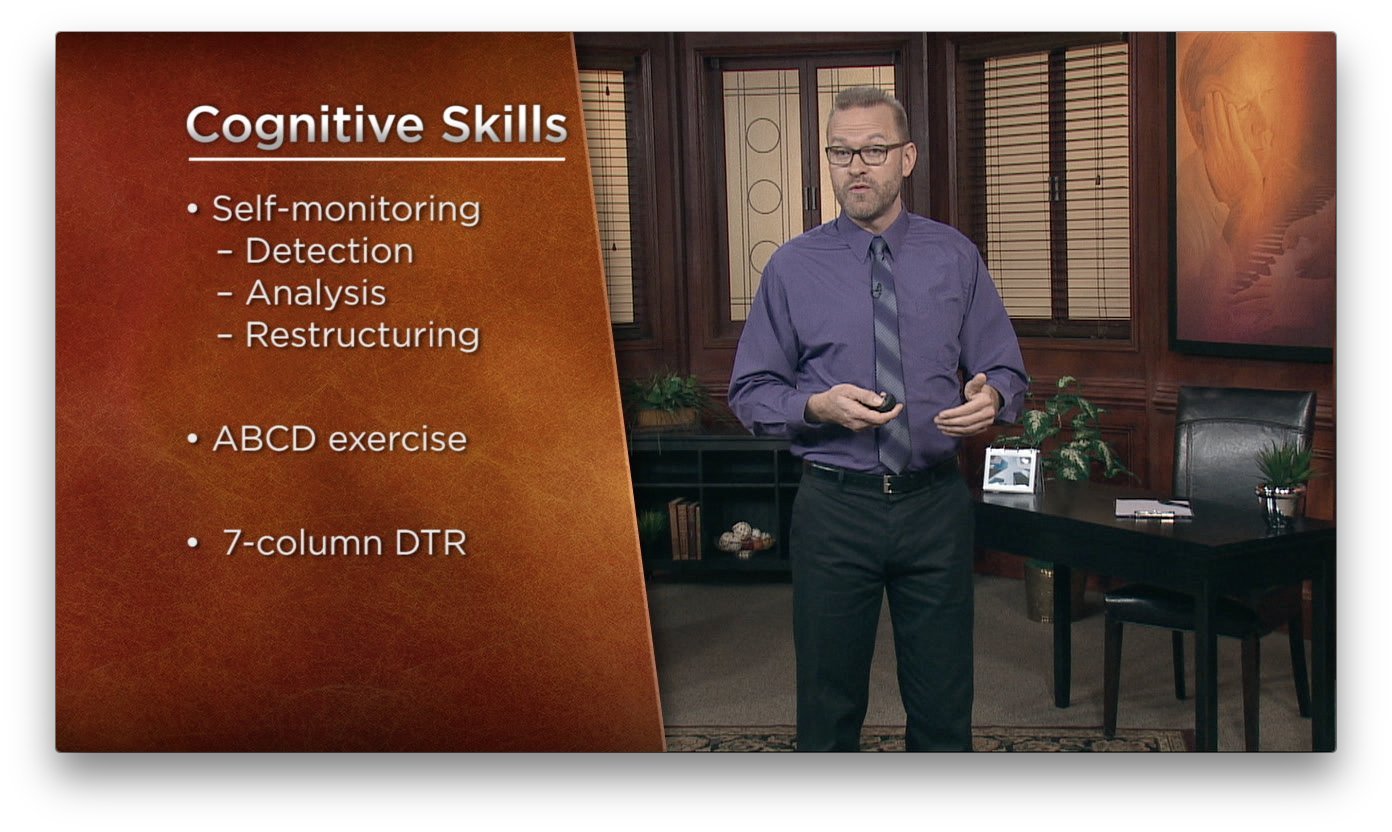 Cognitive Skills

• Self-monitoring
– Detection
– Analysis
– Restructuring

• ABCD exercise

• 7-column DTR